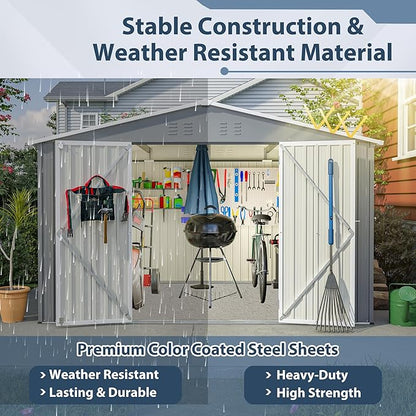 Stable Construction &
Weather Resistant Material

Premium Color Coated Steel Sheets

> Weather Resistant
> Lasting & Durable

> Heavy-Duty
> High Strength